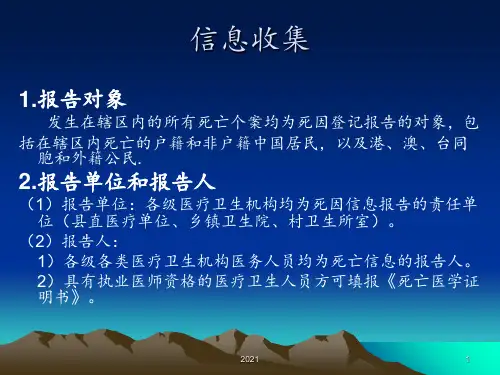 信息收集

1.报告对象

发生在辖区内的所有死亡个案均为死因登记报告的对象，包括在辖区内死亡的户籍和非户籍中国居民，以及港、澳、台同胞和外籍公民.

2.报告单位和报告人

（1）报告单位：各级医疗卫生机构均为死因信息报告的责任单位（县直医疗单位、乡镇卫生院、村卫生所室）。

（2）报告人：

1）各级各类医疗卫生机构医务人员均为死亡信息的报告人。

2）具有执业医师资格的医疗卫生人员方可填报《死亡医学证明书》。

2021

1